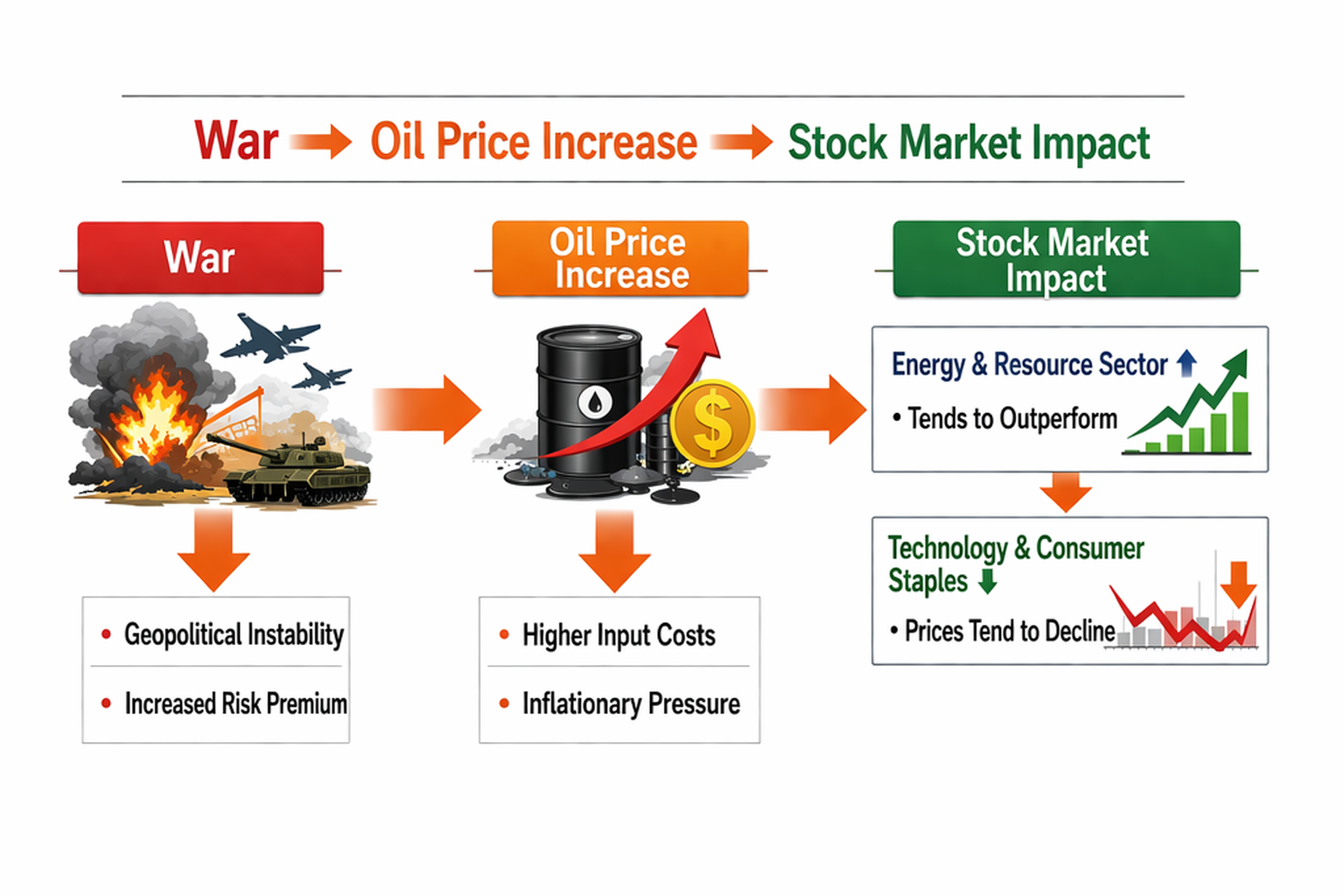 War → Oil Price Increase → Stock Market Impact

War

• Geopolitical Instability

• Increased Risk Premium

Oil Price Increase

$

• Higher Input Costs

• Inflationary Pressure

Stock Market Impact

Energy & Resource Sector ↑

• Tends to Outperform

Technology & Consumer Staples ↓

• Prices Tend to Decline